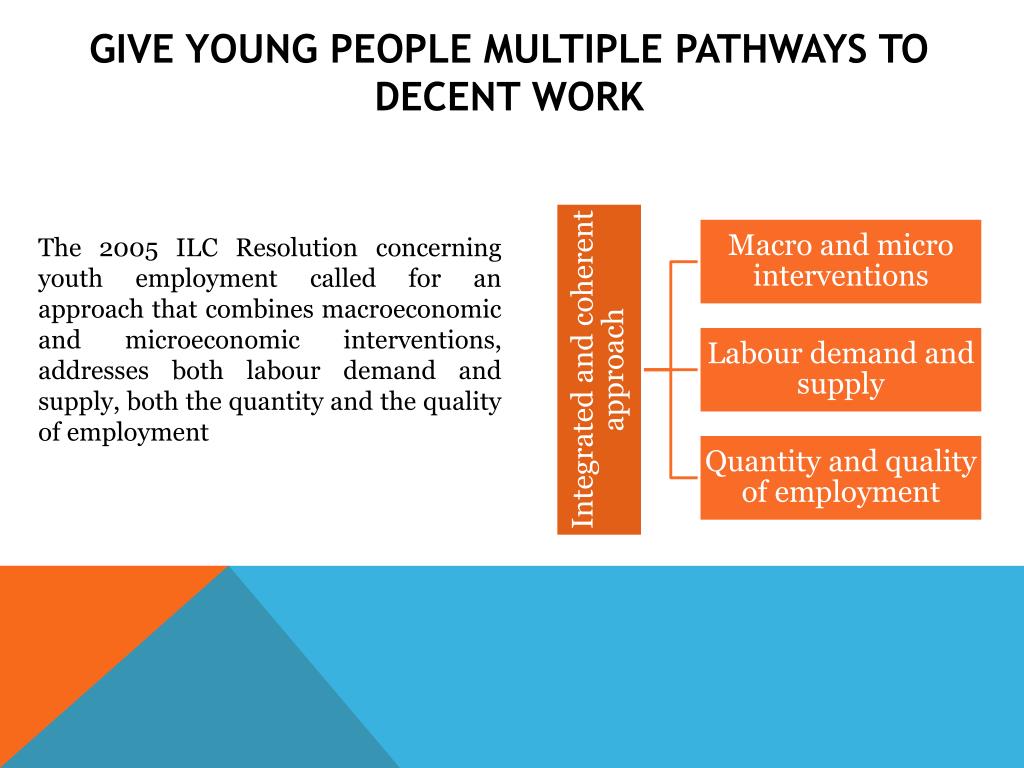 GIVE YOUNG PEOPLE MULTIPLE PATHWAYS TO DECENT WORK

The 2005 ILC Resolution concerning youth employment called for an approach that combines macroeconomic and microeconomic interventions, addresses both labour demand and supply, both the quantity and the quality of employment

Integrated and coherent approach

Macro and micro interventions

Labour demand and supply

Quantity and quality of employment